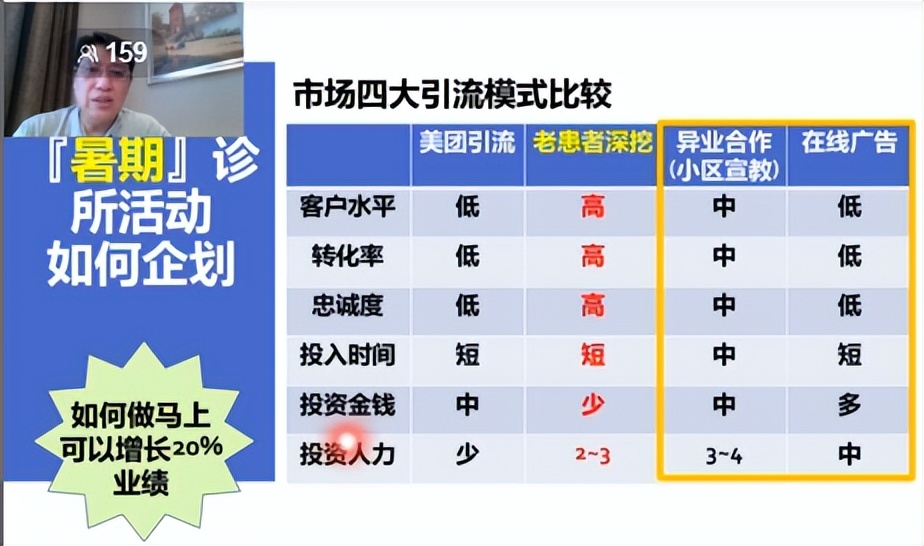 159

『暑期』诊所活动如何企划

如何做马上可以增长20%业绩

市场四大引流模式比较

|  | 美团引流 | 老患者深挖 | 异业合作（小区宣教） | 在线广告 |
|---|---|---|---|---|
| 客户水平 | 低 | 高 | 中 | 低 |
| 转化率 | 低 | 高 | 中 | 低 |
| 忠诚度 | 低 | 高 | 中 | 低 |
| 投入时间 | 短 | 短 | 中 | 短 |
| 投资金钱 | 中 | 少 | 中 | 多 |
| 投资人力 | 少 | 2~3 | 3~4 | 中 |